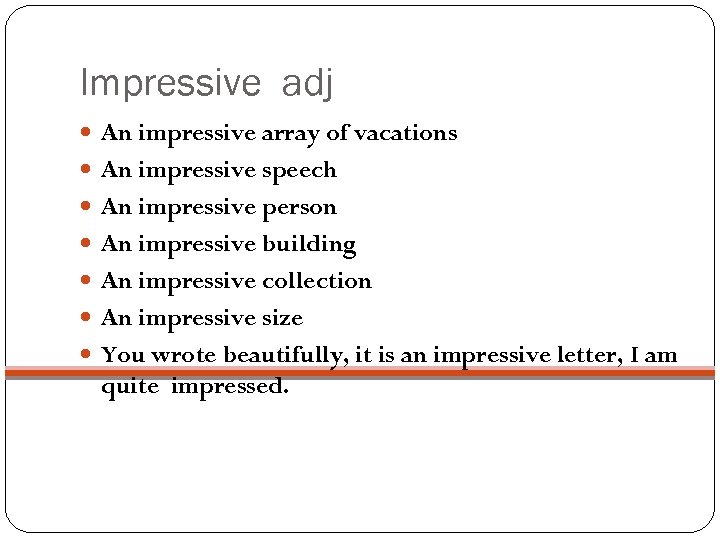 Impressive adj

- An impressive array of vacations
- An impressive speech
- An impressive person
- An impressive building
- An impressive collection
- An impressive size
- You wrote beautifully, it is an impressive letter, I am quite impressed.